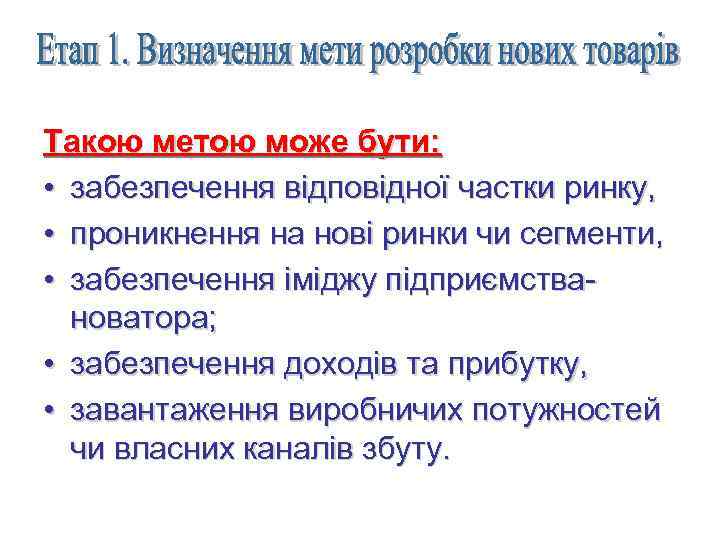 Етап 1. Визначення мети розробки нових товарів

Такою метою може бути:

• забезпечення відповідної частки ринку,
• проникнення на нові ринки чи сегменти,
• забезпечення іміджу підприємства-новатора;
• забезпечення доходів та прибутку,
• завантаження виробничих потужностей чи власних каналів збуту.